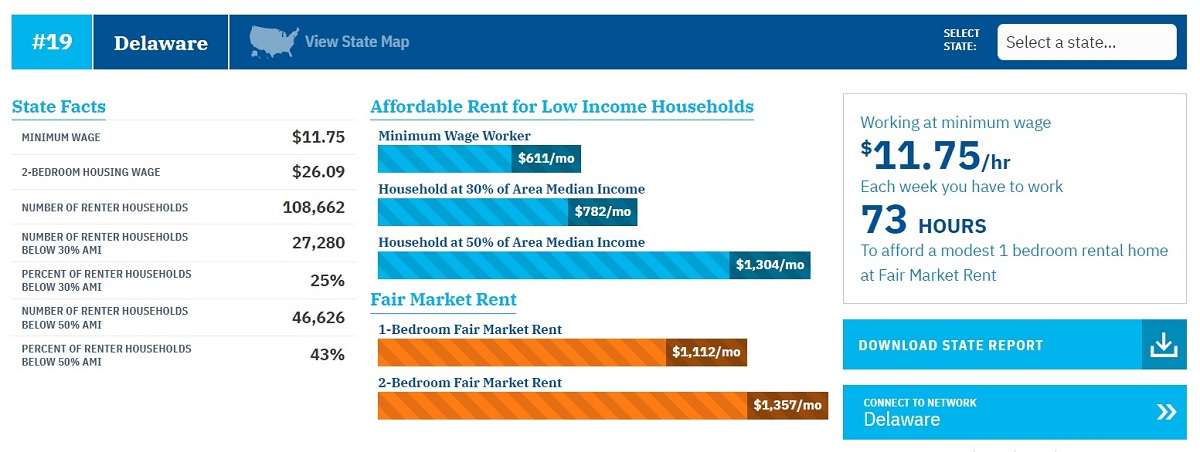 #19 Delaware View State Map SELECT STATE: Select a state...

State Facts

| | |
|---|---|
| MINIMUM WAGE | $11.75 |
| 2-BEDROOM HOUSING WAGE | $26.09 |
| NUMBER OF RENTER HOUSEHOLDS | 108,662 |
| NUMBER OF RENTER HOUSEHOLDS BELOW 30% AMI | 27,280 |
| PERCENT OF RENTER HOUSEHOLDS BELOW 30% AMI | 25% |
| NUMBER OF RENTER HOUSEHOLDS BELOW 50% AMI | 46,626 |
| PERCENT OF RENTER HOUSEHOLDS BELOW 50% AMI | 43% |

Affordable Rent for Low Income Households

Minimum Wage Worker
$611/mo

Household at 30% of Area Median Income
$782/mo

Household at 50% of Area Median Income
$1,304/mo

Fair Market Rent

1-Bedroom Fair Market Rent
$1,112/mo

2-Bedroom Fair Market Rent
$1,357/mo

Working at minimum wage
$11.75/hr
Each week you have to work
73 HOURS
To afford a modest 1 bedroom rental home at Fair Market Rent

DOWNLOAD STATE REPORT

CONNECT TO NETWORK
Delaware